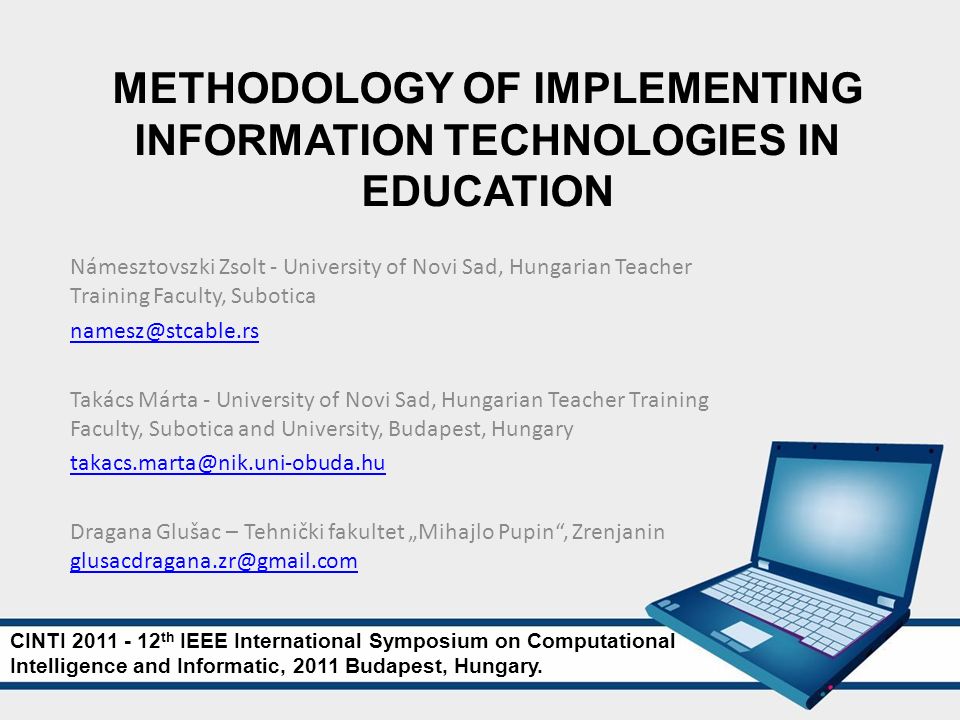 METHODOLOGY OF IMPLEMENTING INFORMATION TECHNOLOGIES IN EDUCATION

Námesztovszki Zsolt - University of Novi Sad, Hungarian Teacher Training Faculty, Subotica

namesz@stcable.rs

Takács Márta - University of Novi Sad, Hungarian Teacher Training Faculty, Subotica and University, Budapest, Hungary

takacs.marta@nik.uni-obuda.hu

Dragana Glušac – Tehnički fakultet „Mihajlo Pupin“, Zrenjanin
glusacdragana.zr@gmail.com

CINTI 2011 - 12$^{th}$ IEEE International Symposium on Computational Intelligence and Informatic, 2011 Budapest, Hungary.